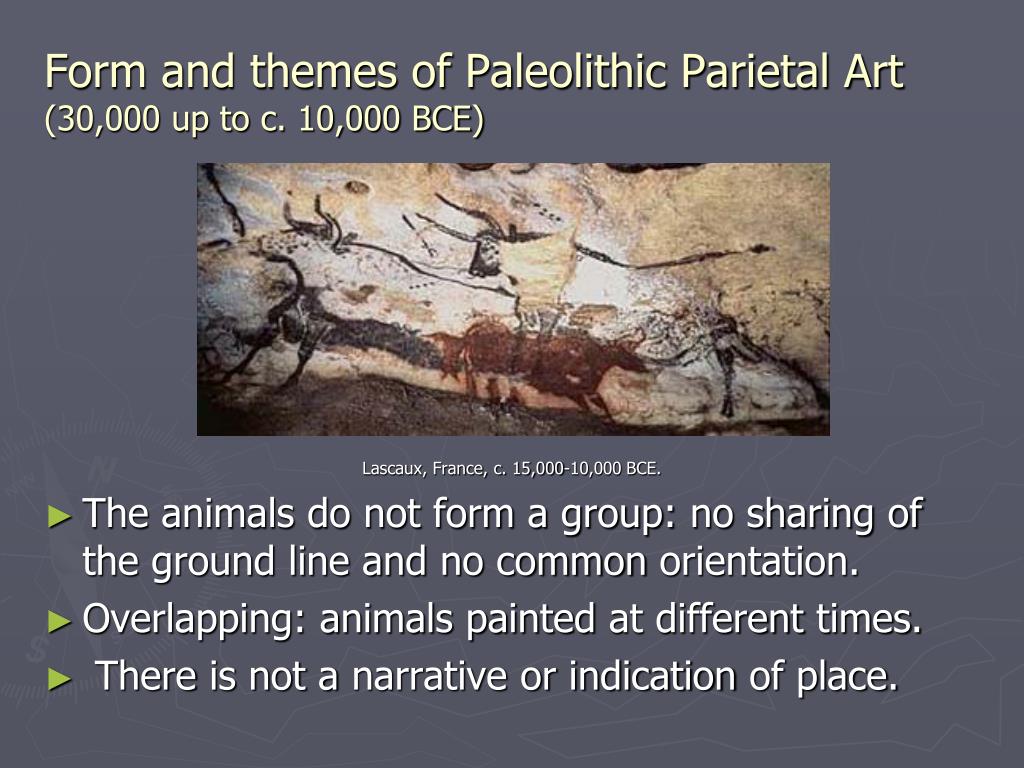 Form and themes of Paleolithic Parietal Art
(30,000 up to c. 10,000 BCE)

Lascaux, France, c. 15,000-10,000 BCE.

► The animals do not form a group: no sharing of the ground line and no common orientation.
► Overlapping: animals painted at different times.
► There is not a narrative or indication of place.